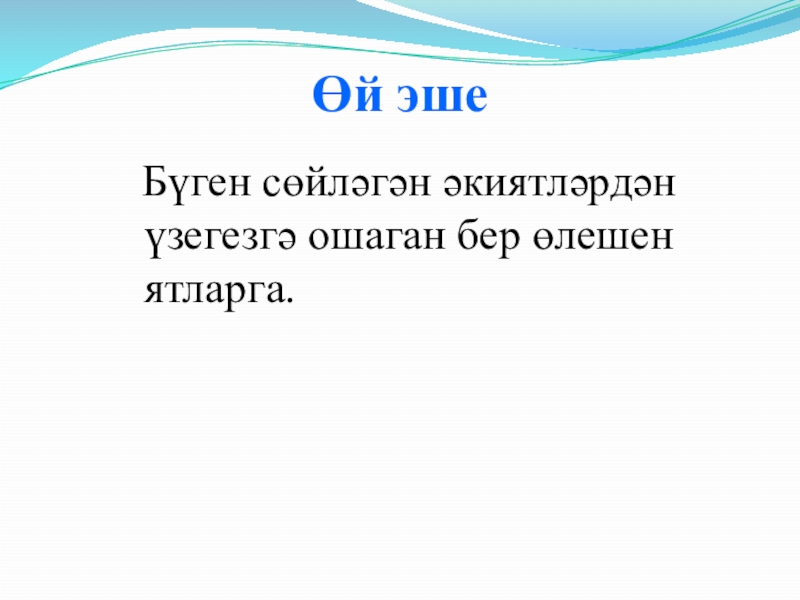 Өй эше

Бүген сөйләгән әкиятләрдән үзегезгә ошаган бер өлешен ятларга.